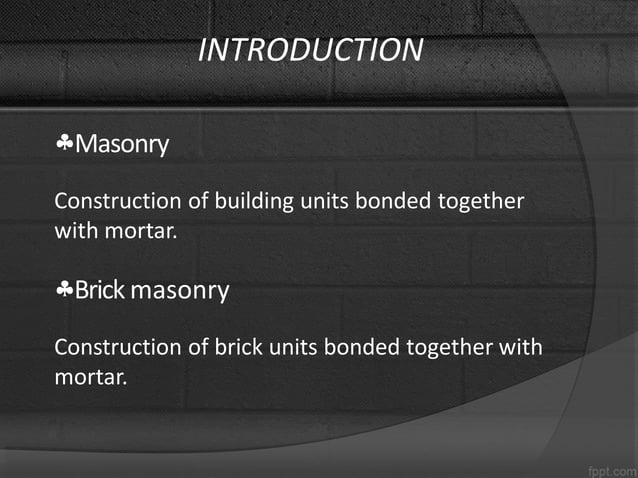 INTRODUCTION

♣Masonry

Construction of building units bonded together with mortar.

♣Brick masonry

Construction of brick units bonded together with mortar.

fppt.com